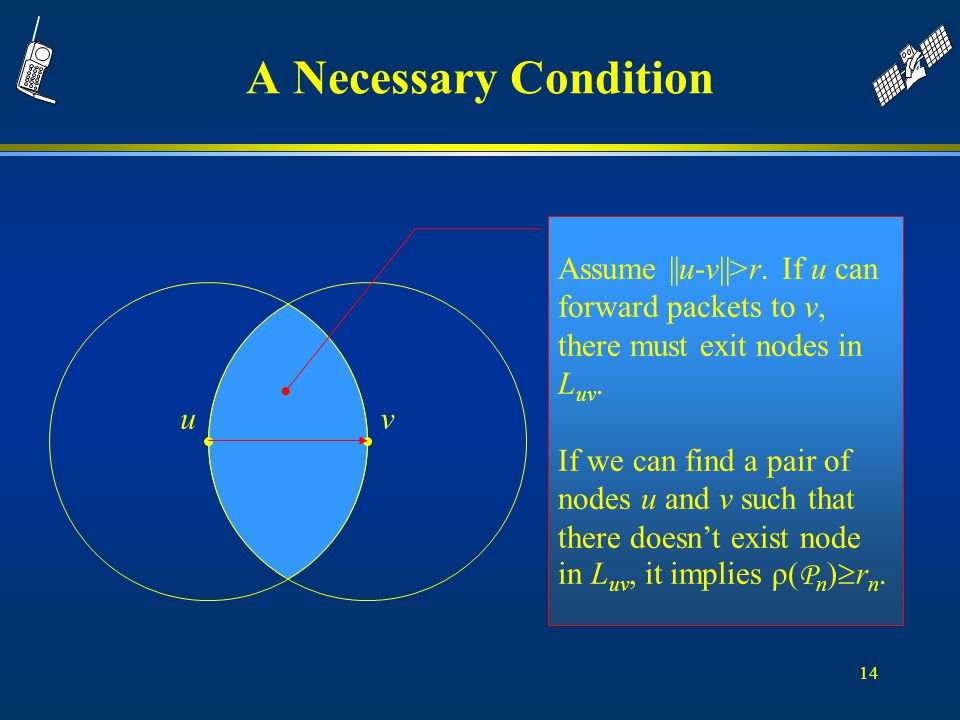 A Necessary Condition

$u$

$v$

Assume $\|u-v\|>r$. If $u$ can forward packets to $v$, there must exit nodes in $L_{uv}$.

If we can find a pair of nodes $u$ and $v$ such that there doesn't exist node in $L_{uv}$, it implies $\rho(\mathcal{P}_n)\geq r_n$.

14